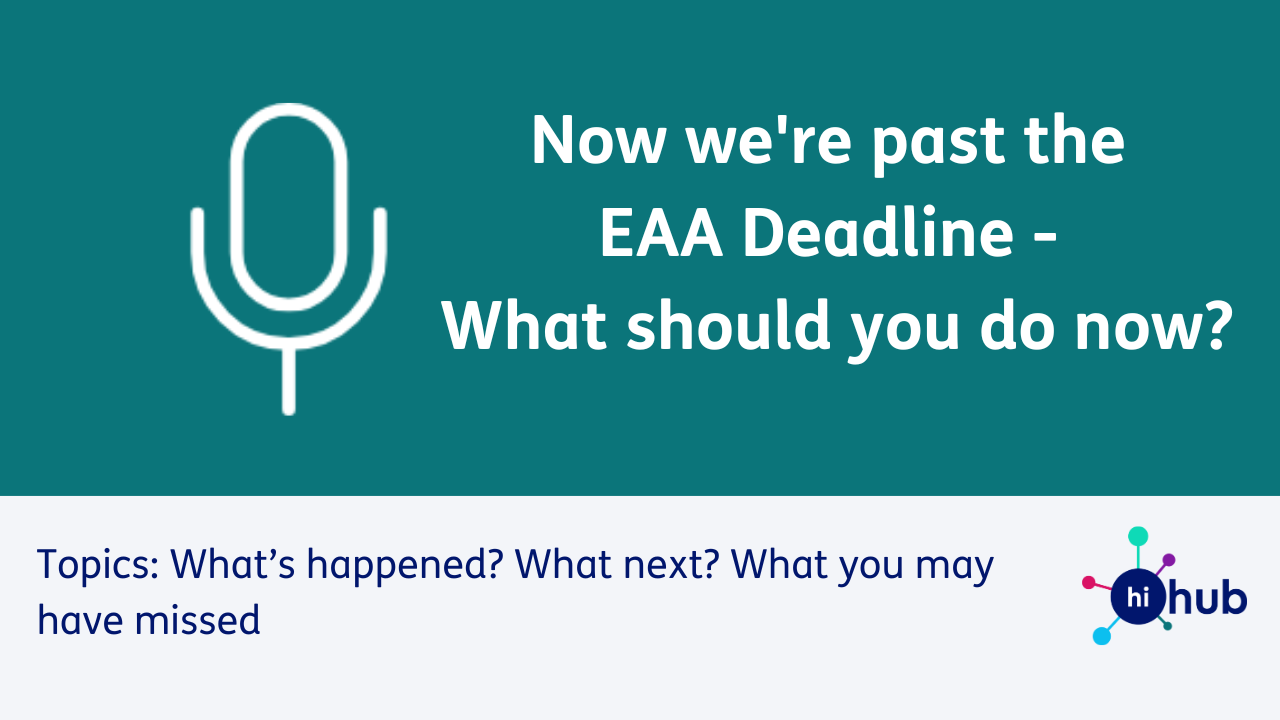 Now we're past the EAA Deadline - What should you do now?

Topics: What’s happened? What next? What you may have missed

hi hub